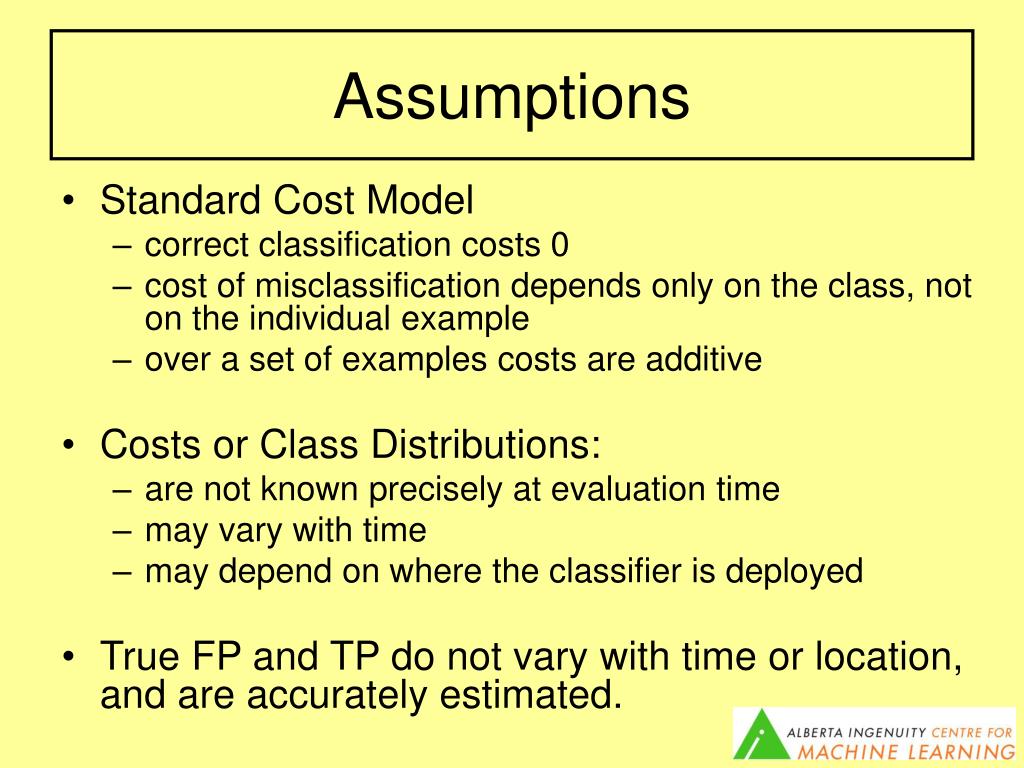 Assumptions

• Standard Cost Model
– correct classification costs 0
– cost of misclassification depends only on the class, not on the individual example
– over a set of examples costs are additive

• Costs or Class Distributions:
– are not known precisely at evaluation time
– may vary with time
– may depend on where the classifier is deployed

• True FP and TP do not vary with time or location, and are accurately estimated.

ALBERTA INGENUITY CENTRE FOR MACHINE LEARNING